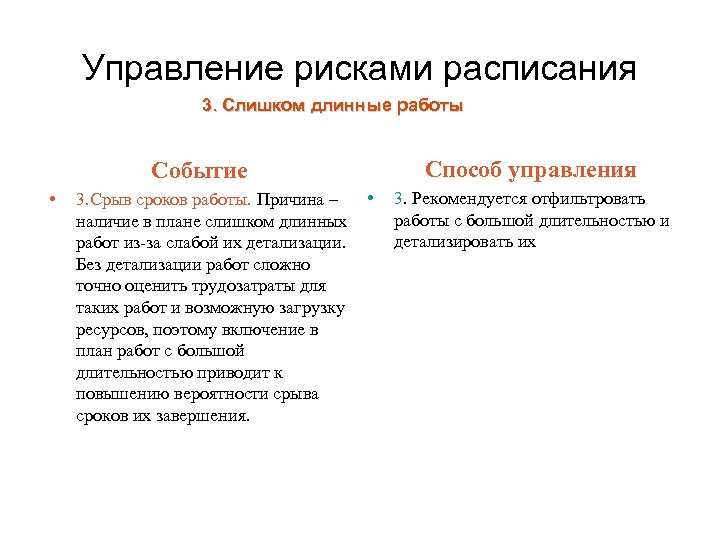 Управление рисками расписания

3. Слишком длинные работы

Событие

• 3.Срыв сроков работы. Причина – наличие в плане слишком длинных работ из-за слабой их детализации. Без детализации работ сложно точно оценить трудозатраты для таких работ и возможную загрузку ресурсов, поэтому включение в план работ с большой длительностью приводит к повышению вероятности срыва сроков их завершения.

Способ управления

• 3. Рекомендуется отфильтровать работы с большой длительностью и детализировать их